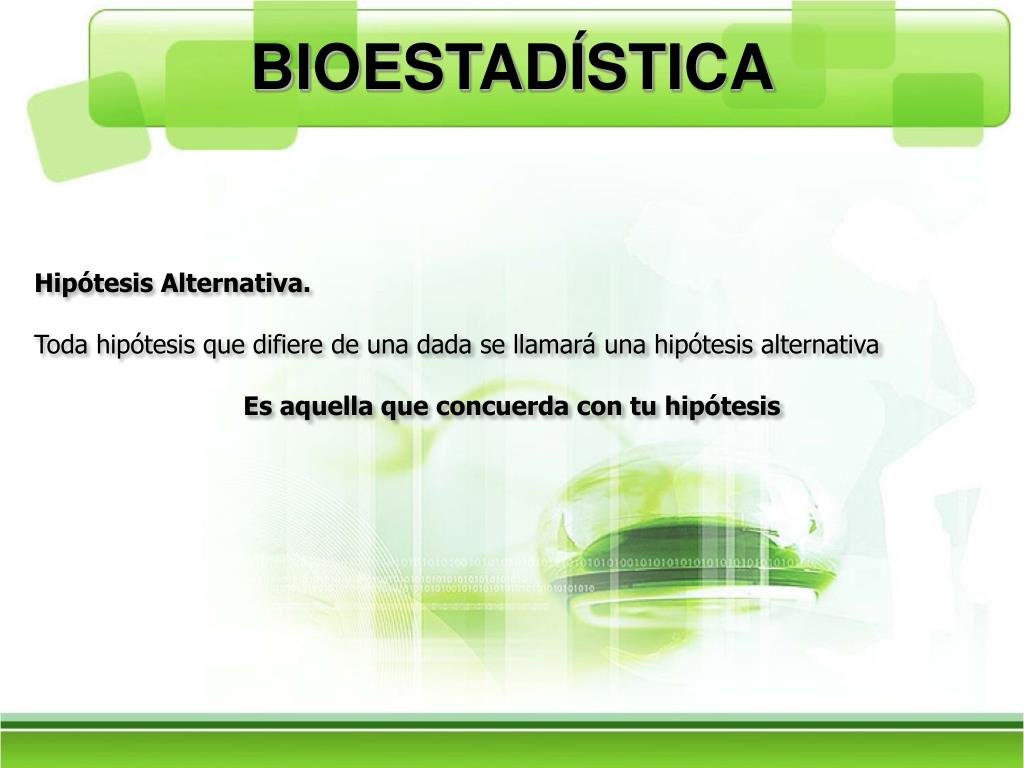 BIOESTADÍSTICA

Hipótesis Alternativa.

Toda hipótesis que difiere de una dada se llamará una hipótesis alternativa

Es aquella que concuerda con tu hipótesis